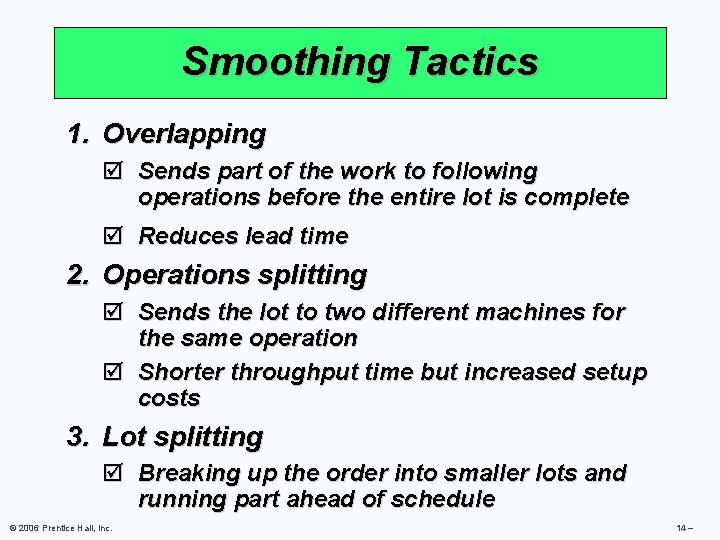 Smoothing Tactics

1. Overlapping

☑ Sends part of the work to following operations before the entire lot is complete

☑ Reduces lead time

2. Operations splitting

☑ Sends the lot to two different machines for the same operation

☑ Shorter throughput time but increased setup costs

3. Lot splitting

☑ Breaking up the order into smaller lots and running part ahead of schedule

© 2006 Prentice Hall, Inc.

14 –